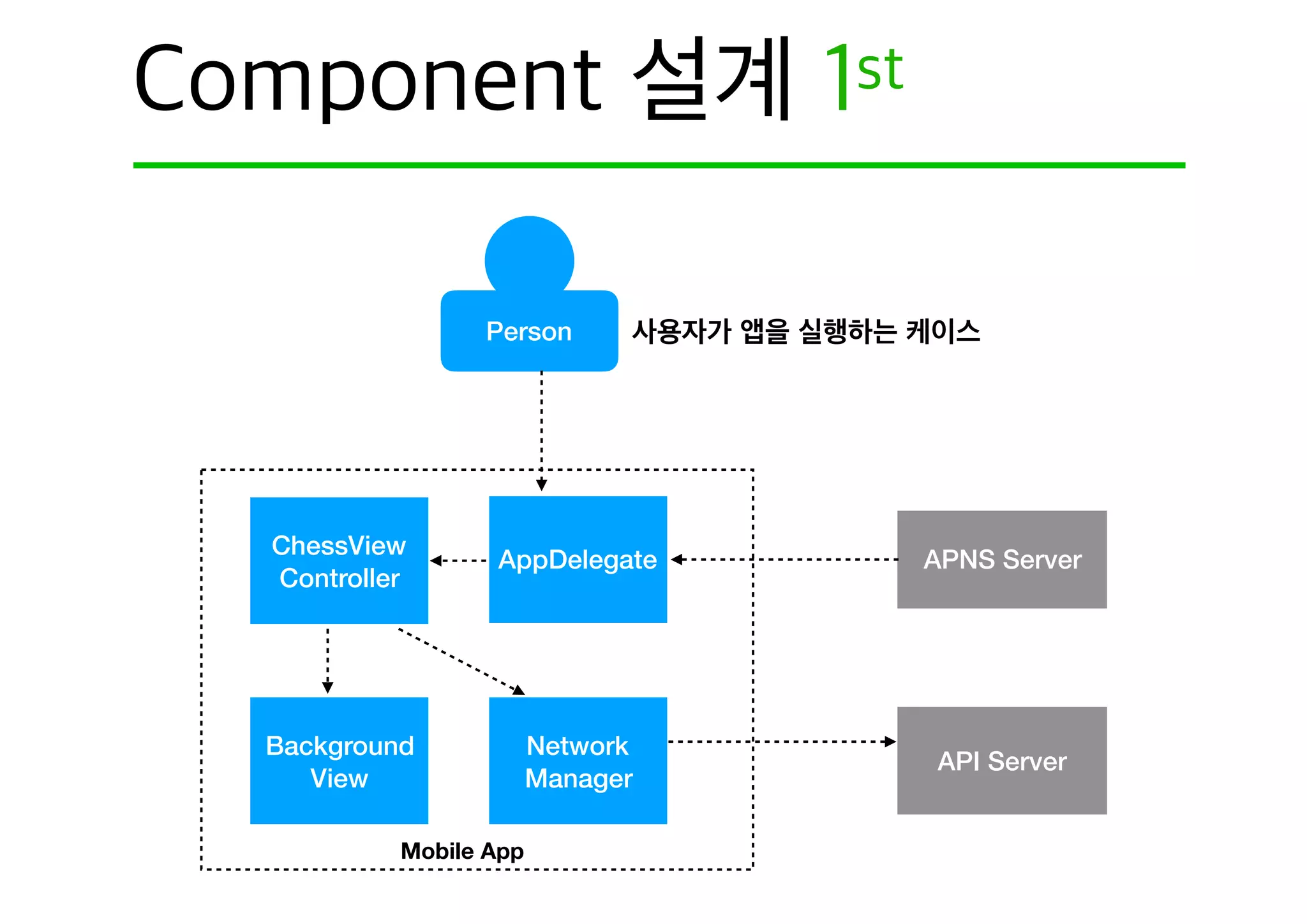 Component 설계 1st

Person

사용자가 앱을 실행하는 케이스

ChessView Controller

AppDelegate

APNS Server

Background View

Network Manager

API Server

Mobile App